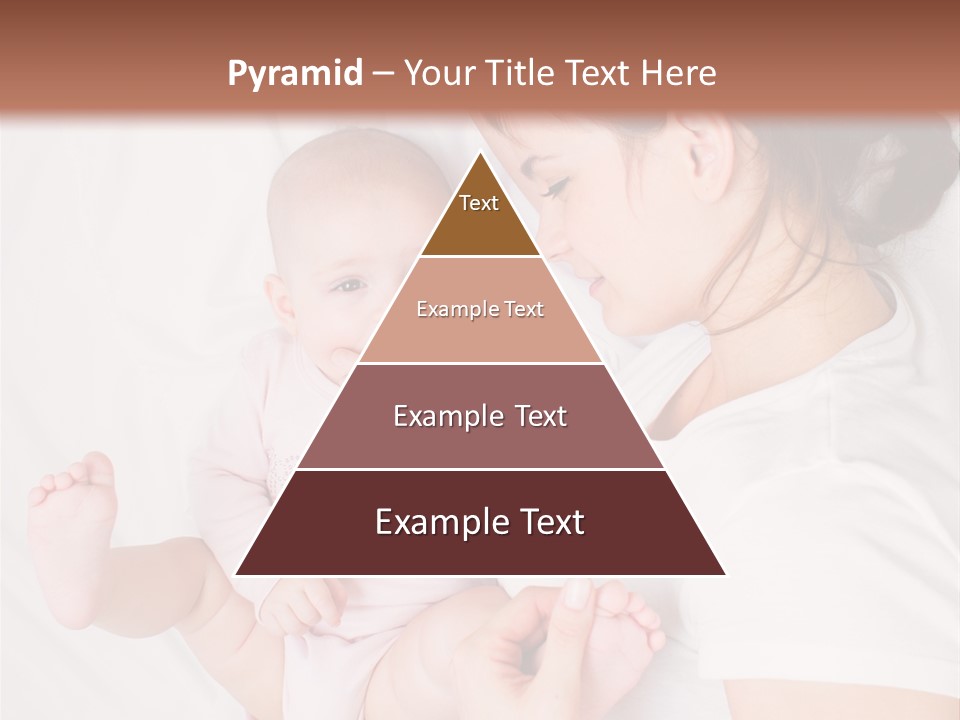 Pyramid – Your Title Text Here

Text

Example Text

Example Text

Example Text